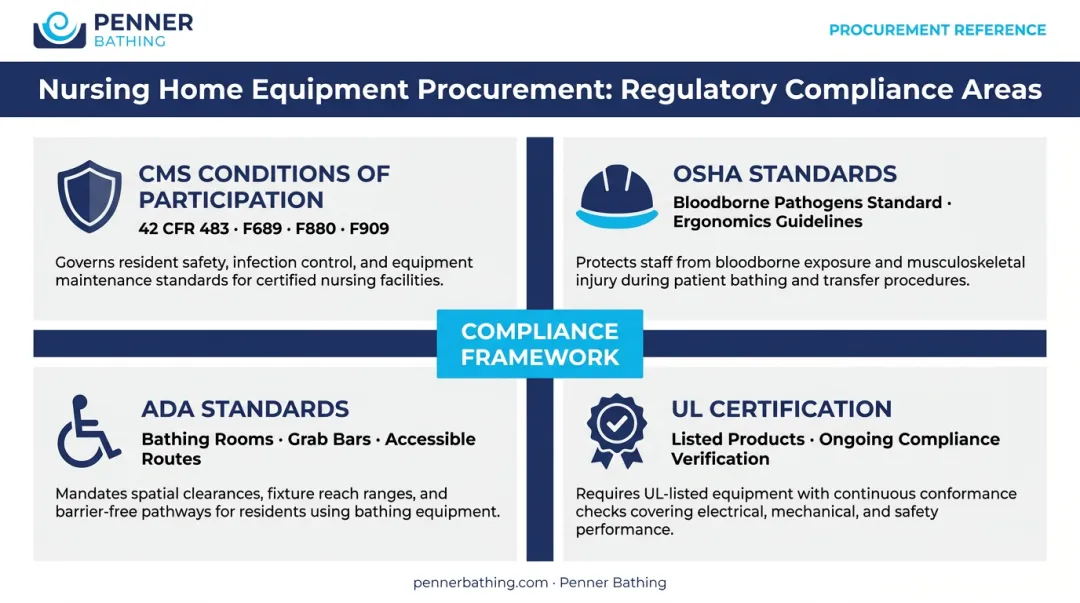 PENNER BATHING

PROCUREMENT REFERENCE

Nursing Home Equipment Procurement: Regulatory Compliance Areas

CMS CONDITIONS OF PARTICIPATION
42 CFR 483 · F689 · F880 · F909

Governs resident safety, infection control, and equipment maintenance standards for certified nursing facilities.

OSHA STANDARDS
Bloodborne Pathogens Standard · Ergonomics Guidelines

Protects staff from bloodborne exposure and musculoskeletal injury during patient bathing and transfer procedures.

COMPLIANCE FRAMEWORK

ADA STANDARDS
Bathing Rooms · Grab Bars · Accessible Routes

Mandates spatial clearances, fixture reach ranges, and barrier-free pathways for residents using bathing equipment.

UL CERTIFICATION
Listed Products · Ongoing Compliance Verification

Requires UL-listed equipment with continuous conformance checks covering electrical, mechanical, and safety performance.

pennerbathing.com · Penner Bathing